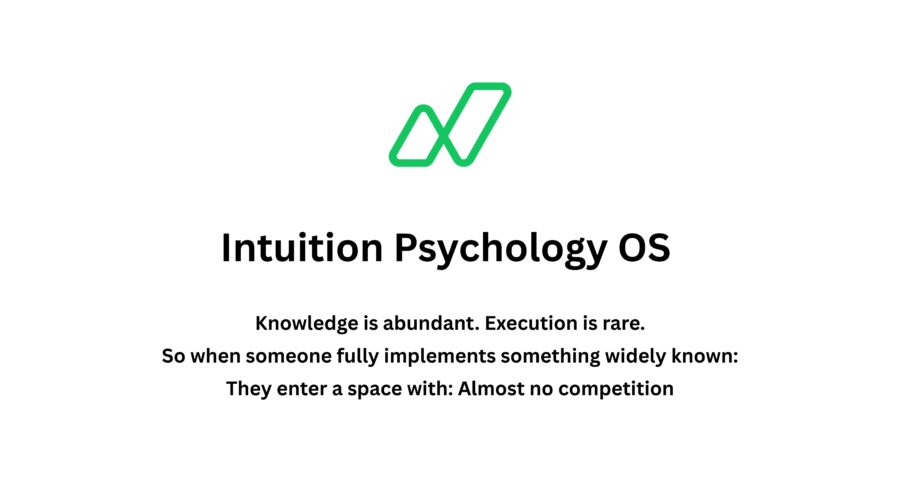 Intuition Psychology OS

Knowledge is abundant. Execution is rare.
So when someone fully implements something widely known:
They enter a space with: Almost no competition